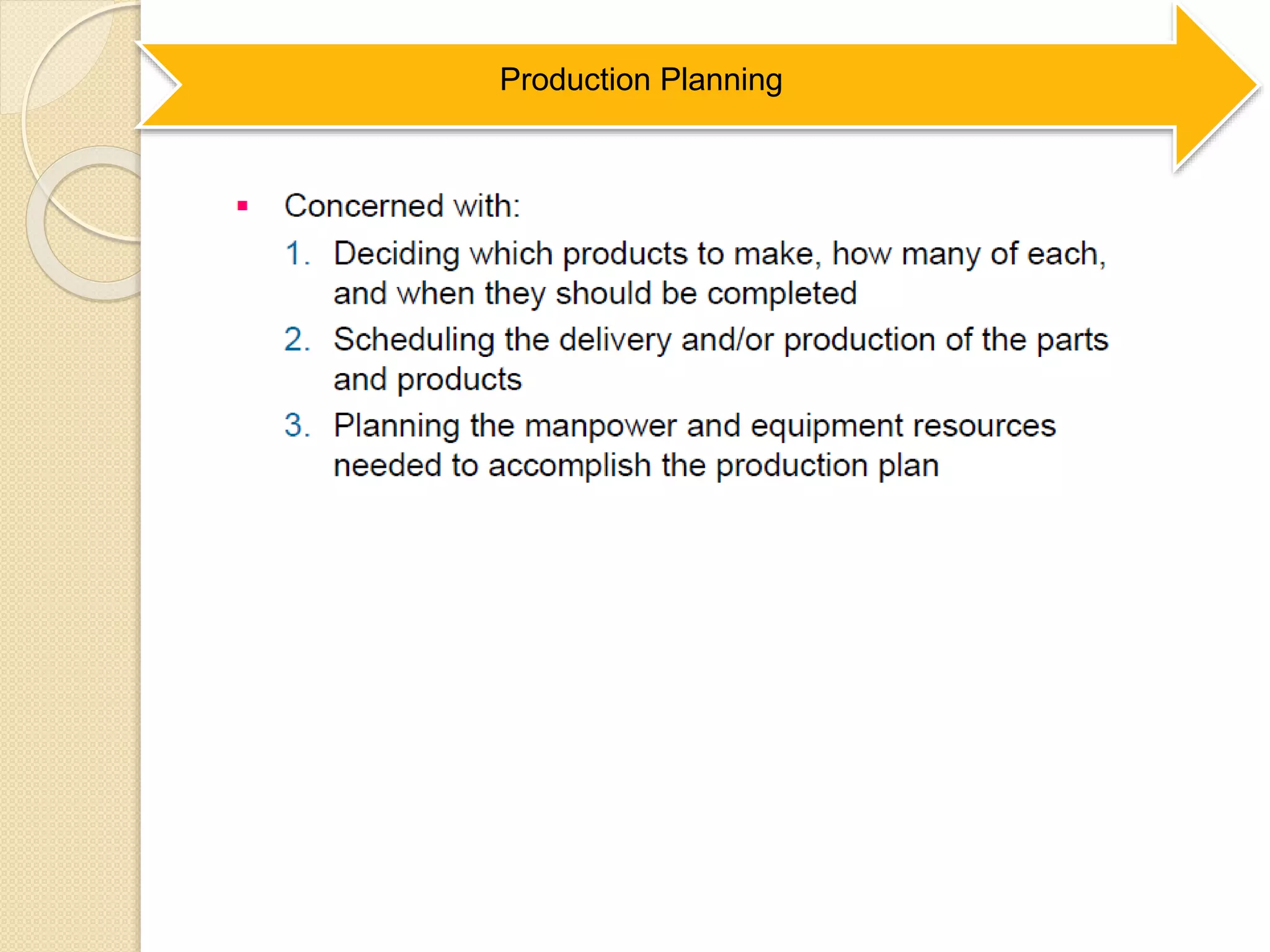 Production Planning

▪ Concerned with:

1. Deciding which products to make, how many of each, and when they should be completed
2. Scheduling the delivery and/or production of the parts and products
3. Planning the manpower and equipment resources needed to accomplish the production plan